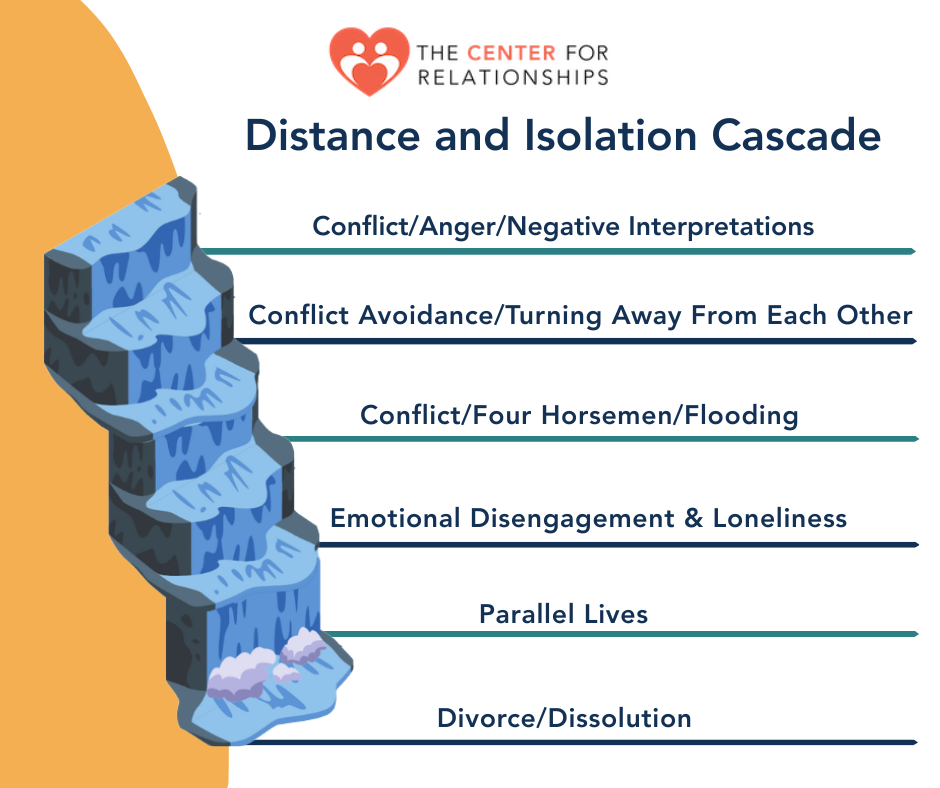 THE CENTER FOR RELATIONSHIPS

Distance and Isolation Cascade

Conflict/Anger/Negative Interpretations

Conflict Avoidance/Turning Away From Each Other

Conflict/Four Horsemen/Flooding

Emotional Disengagement & Loneliness

Parallel Lives

Divorce/Dissolution